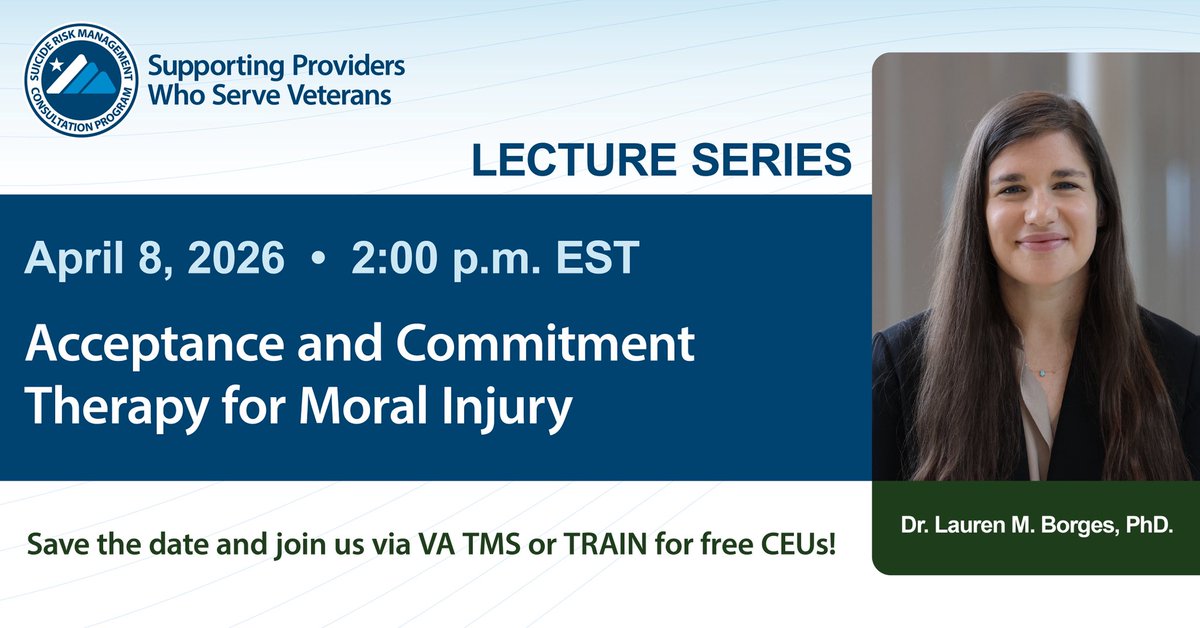 SUICIDE RISK MANAGEMENT CONSULTATION PROGRAM

Supporting Providers Who Serve Veterans

LECTURE SERIES

April 8, 2026 • 2:00 p.m. EST

Acceptance and Commitment Therapy for Moral Injury

Save the date and join us via VA TMS or TRAIN for free CEUs!

Dr. Lauren M. Borges, PhD.